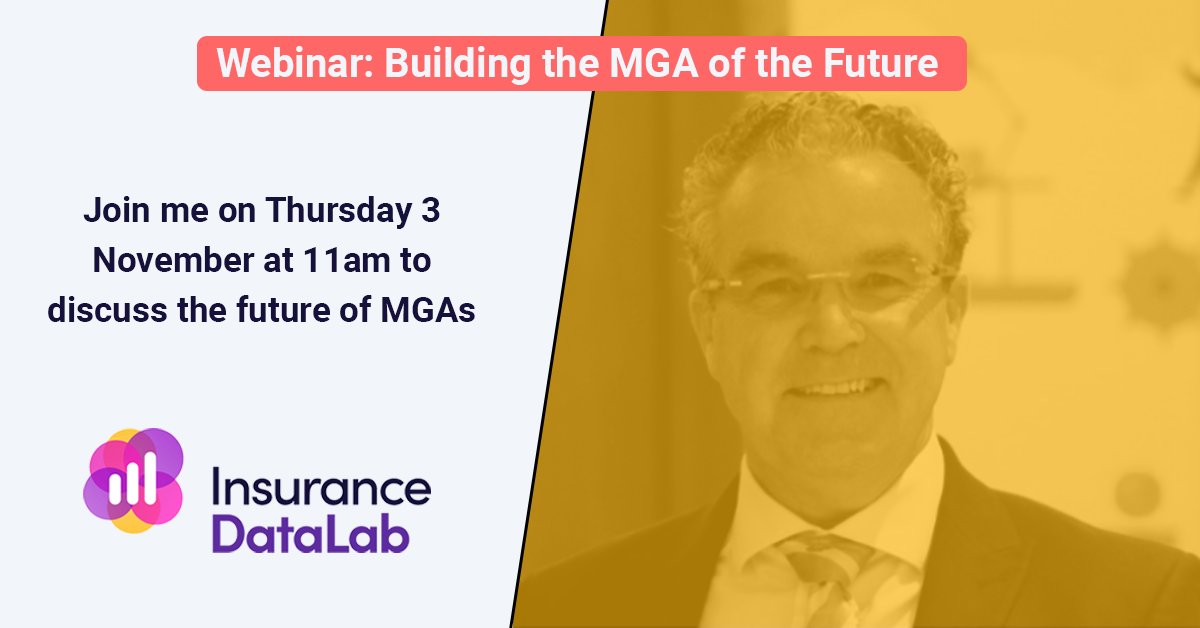 Webinar: Building the MGA of the Future

Join me on Thursday 3 November at 11am to discuss the future of MGAs

Insurance DataLab